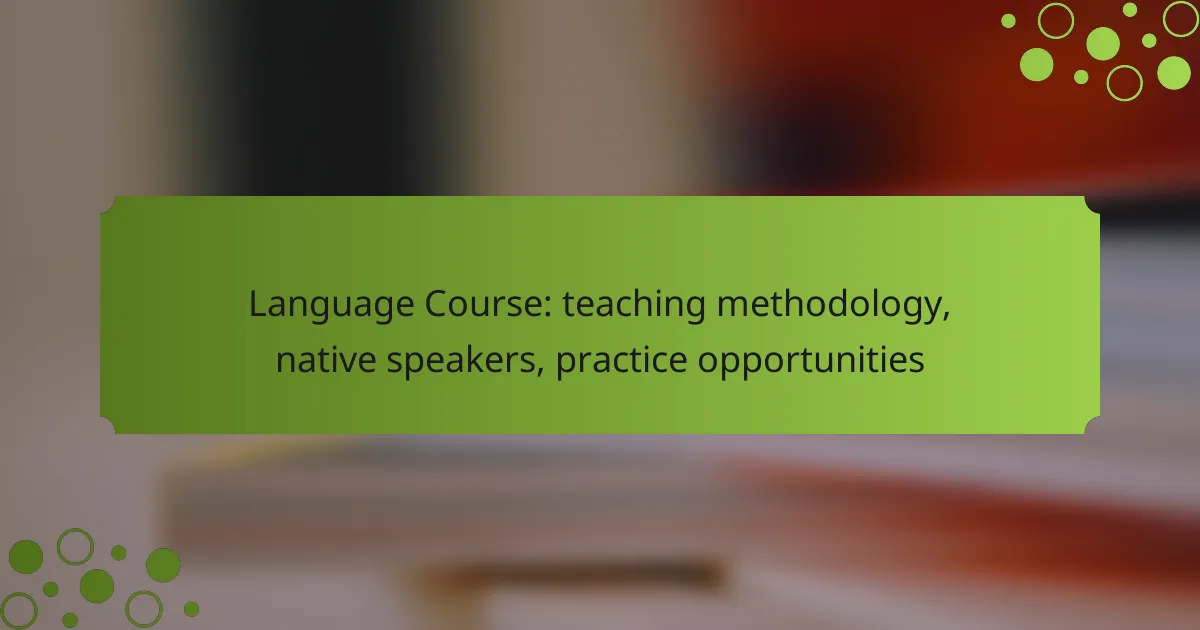 Language Course: teaching methodology, native speakers, practice opportunities